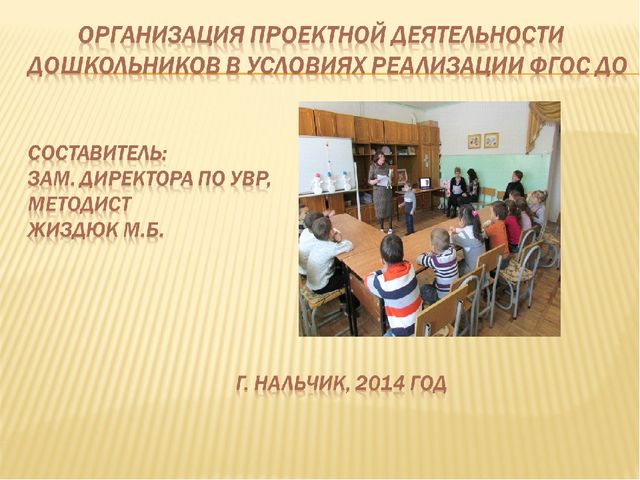 ОРГАНИЗАЦИЯ ПРОЕКТНОЙ ДЕЯТЕЛЬНОСТИ ДОШКОЛЬНИКОВ В УСЛОВИЯХ РЕАЛИЗАЦИИ ФГОС ДО

СОСТАВИТЕЛЬ:
ЗАМ. ДИРЕКТОРА ПО УВР,
МЕТОДИСТ
ЖИЗДЮК М.Б.

Г. НАЛЬЧИК, 2014 ГОД